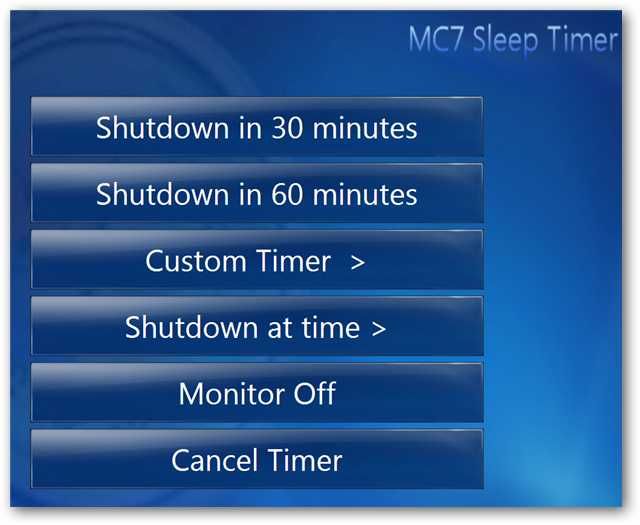 MC7 Sleep Timer

Shutdown in 30 minutes

Shutdown in 60 minutes

Custom Timer >

Shutdown at time >

Monitor Off

Cancel Timer